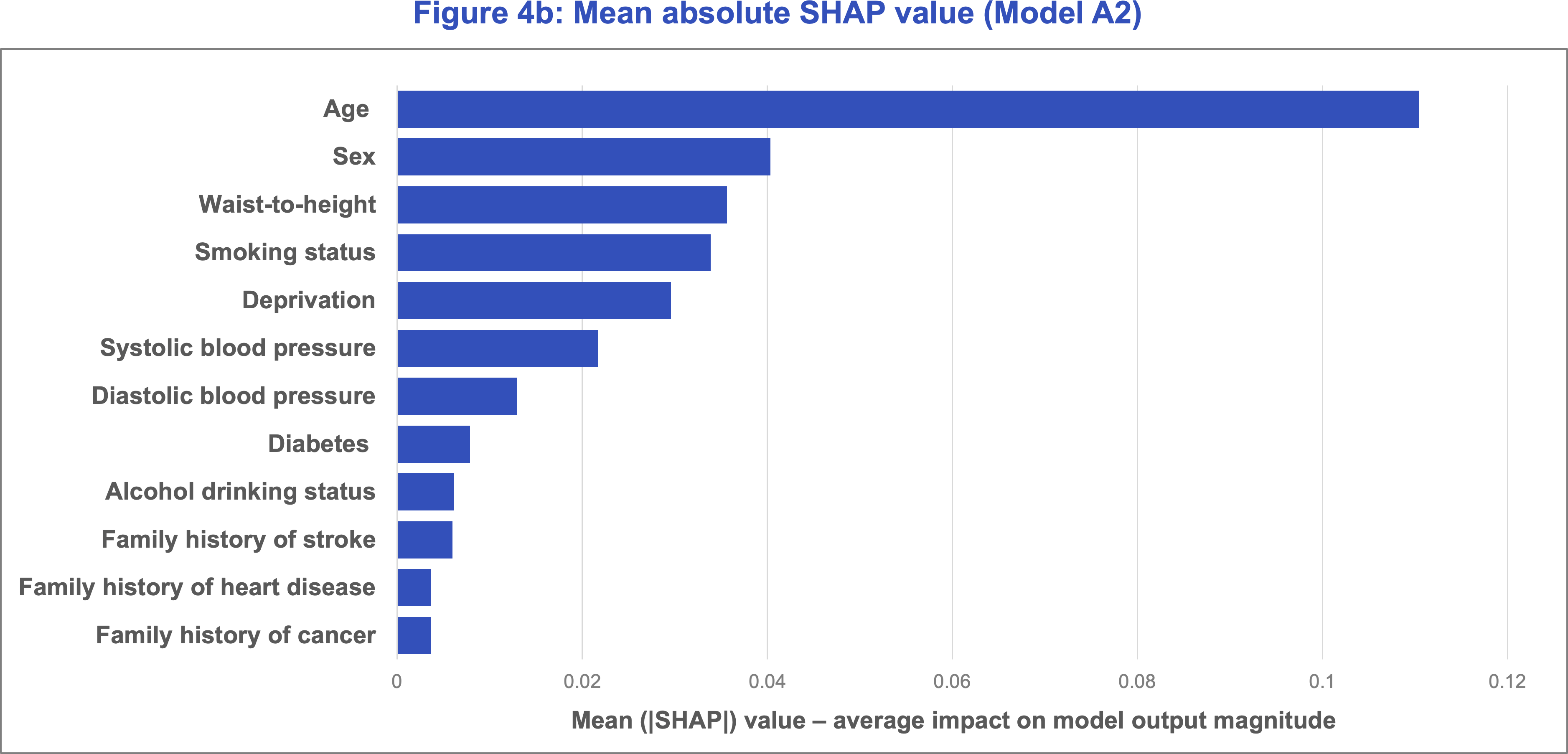 Figure 4b: Mean absolute SHAP value (Model A2)

Age
Sex
Waist-to-height
Smoking status
Deprivation
Systolic blood pressure
Diastolic blood pressure
Diabetes
Alcohol drinking status
Family history of stroke
Family history of heart disease
Family history of cancer

0
0.02
0.04
0.06
0.08
0.1
0.12

Mean (|SHAP|) value – average impact on model output magnitude